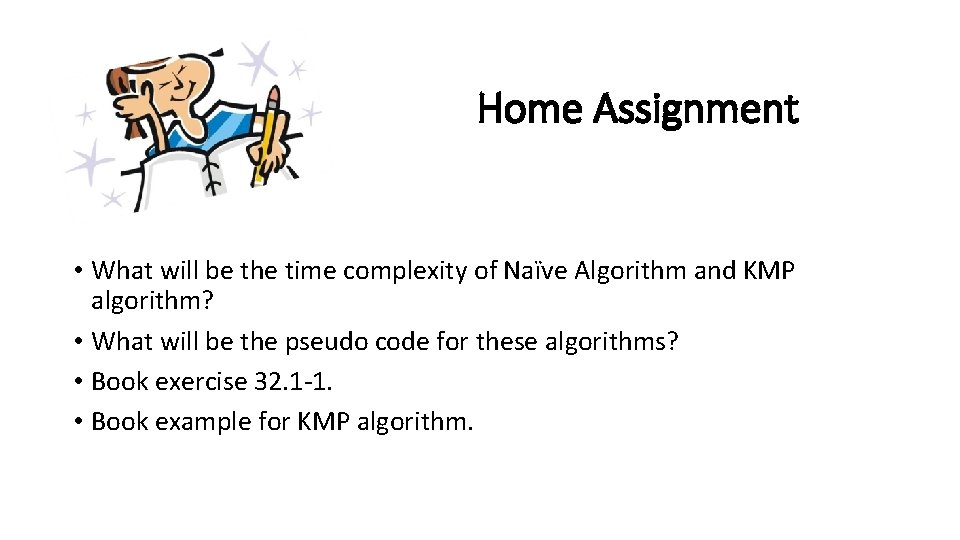 Home Assignment

• What will be the time complexity of Naïve Algorithm and KMP algorithm?
• What will be the pseudo code for these algorithms?
• Book exercise 32.1-1.
• Book example for KMP algorithm.